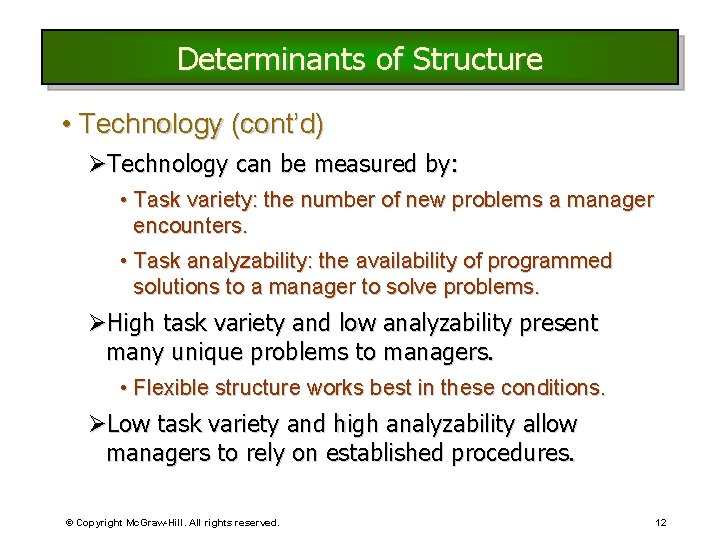 Determinants of Structure

• Technology (cont'd)

➢Technology can be measured by:

• Task variety: the number of new problems a manager encounters.

• Task analyzability: the availability of programmed solutions to a manager to solve problems.

➢High task variety and low analyzability present many unique problems to managers.

• Flexible structure works best in these conditions.

➢Low task variety and high analyzability allow managers to rely on established procedures.

© Copyright McGraw-Hill. All rights reserved.

12